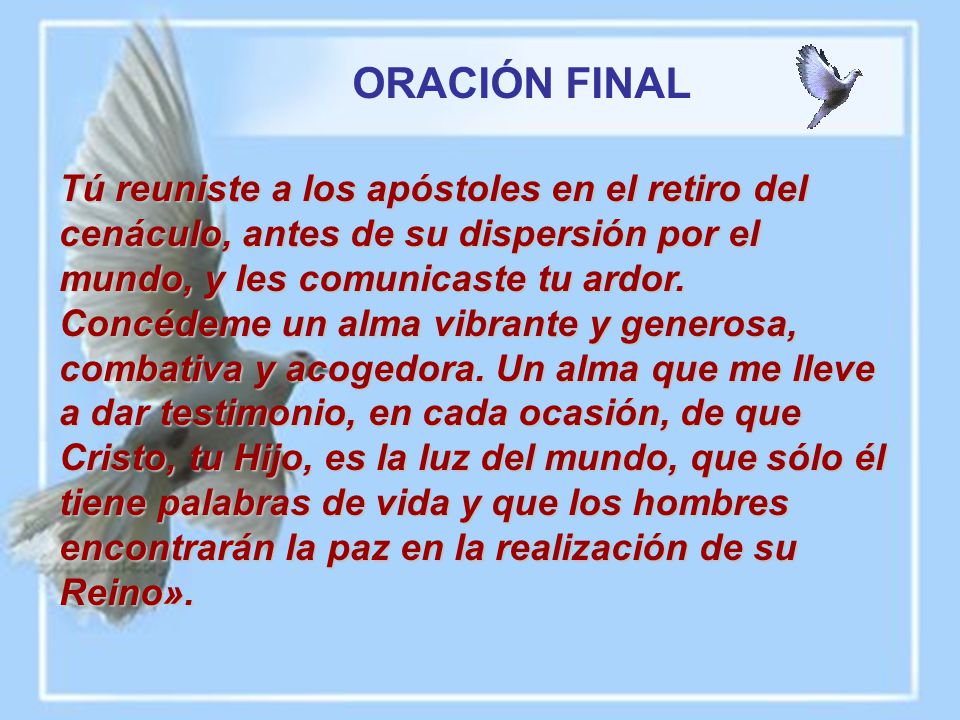 ORACIÓN FINAL

Tú reuniste a los apóstoles en el retiro del cenáculo, antes de su dispersión por el mundo, y les comunicaste tu ardor. Concédeme un alma vibrante y generosa, combativa y acogedora. Un alma que me lleve a dar testimonio, en cada ocasión, de que Cristo, tu Hijo, es la luz del mundo, que sólo él tiene palabras de vida y que los hombres encontrarán la paz en la realización de su Reino».